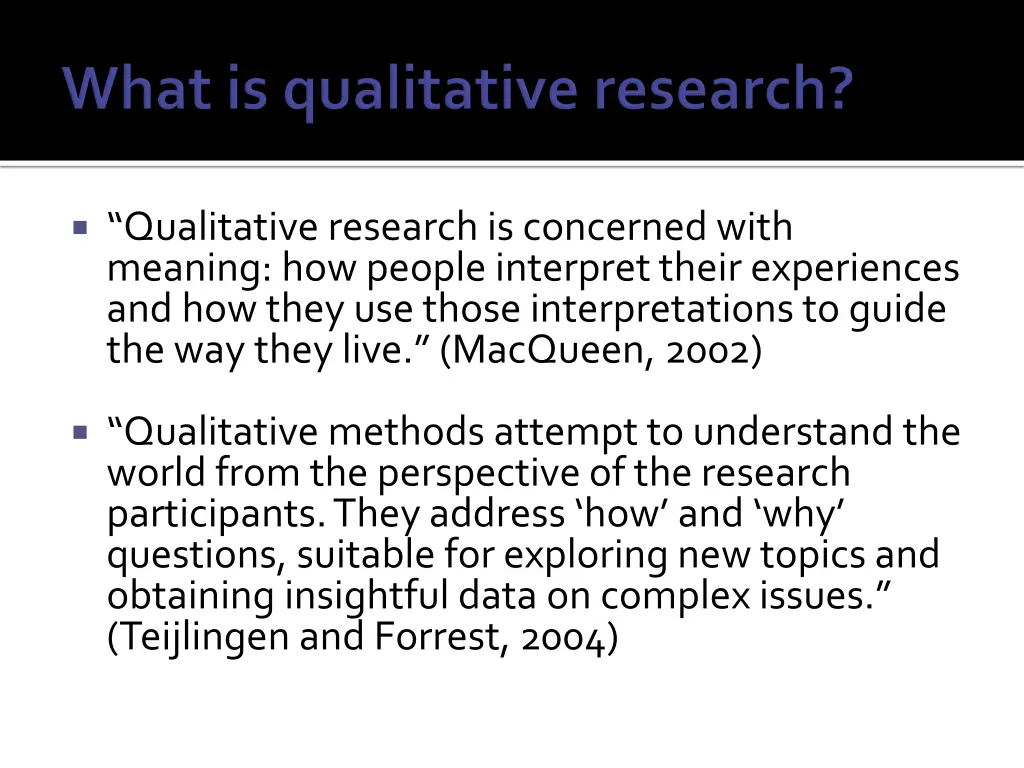 What is qualitative research?

“Qualitative research is concerned with meaning: how people interpret their experiences and how they use those interpretations to guide the way they live.” (MacQueen, 2002)

“Qualitative methods attempt to understand the world from the perspective of the research participants. They address ‘how’ and ‘why’ questions, suitable for exploring new topics and obtaining insightful data on complex issues.” (Teijlingen and Forrest, 2004)